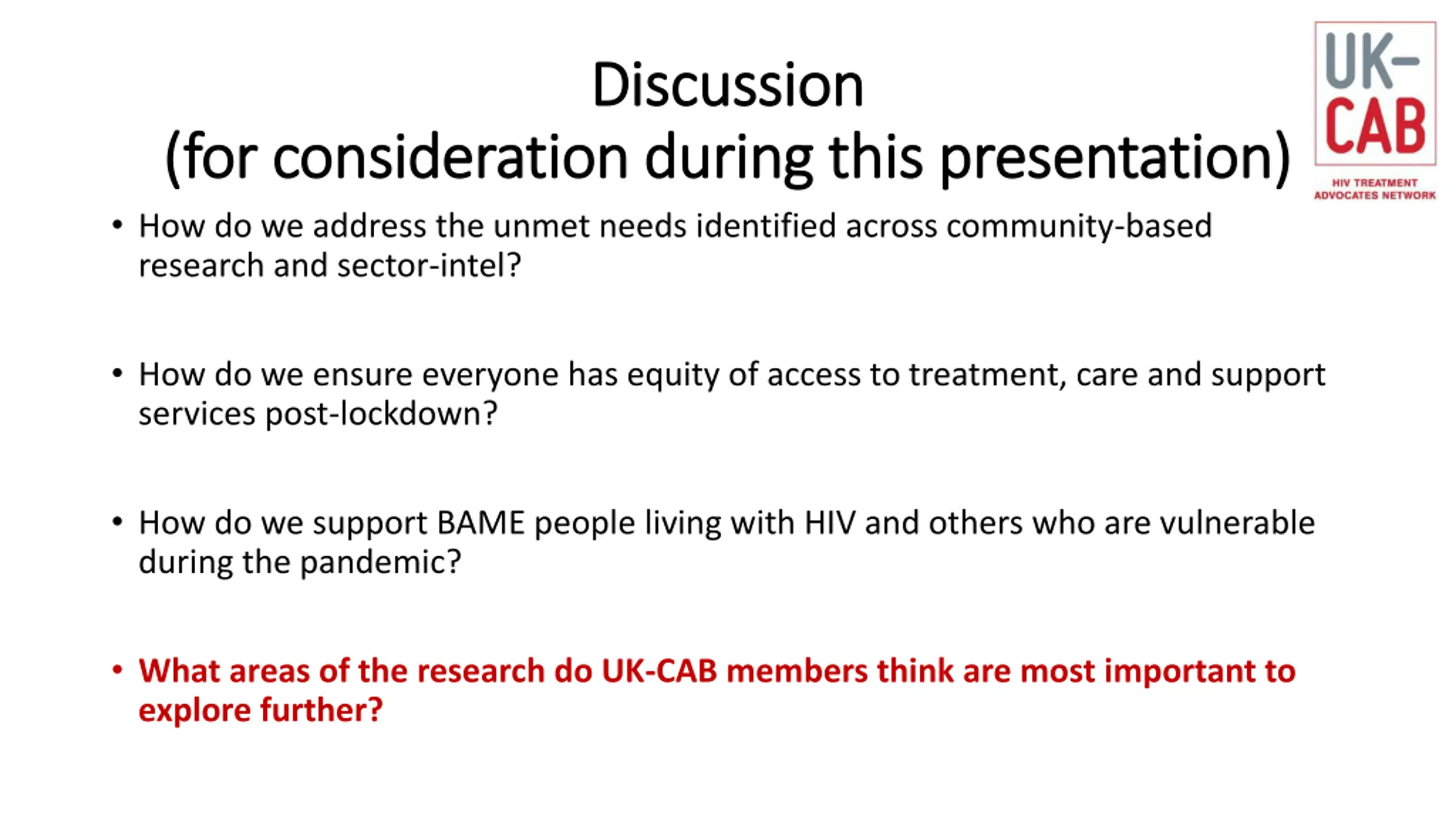 Discussion
(for consideration during this presentation)

UK-CAB
HIV TREATMENT ADVOCATES NETWORK

• How do we address the unmet needs identified across community-based research and sector-intel?

• How do we ensure everyone has equity of access to treatment, care and support services post-lockdown?

• How do we support BAME people living with HIV and others who are vulnerable during the pandemic?

• What areas of the research do UK-CAB members think are most important to explore further?